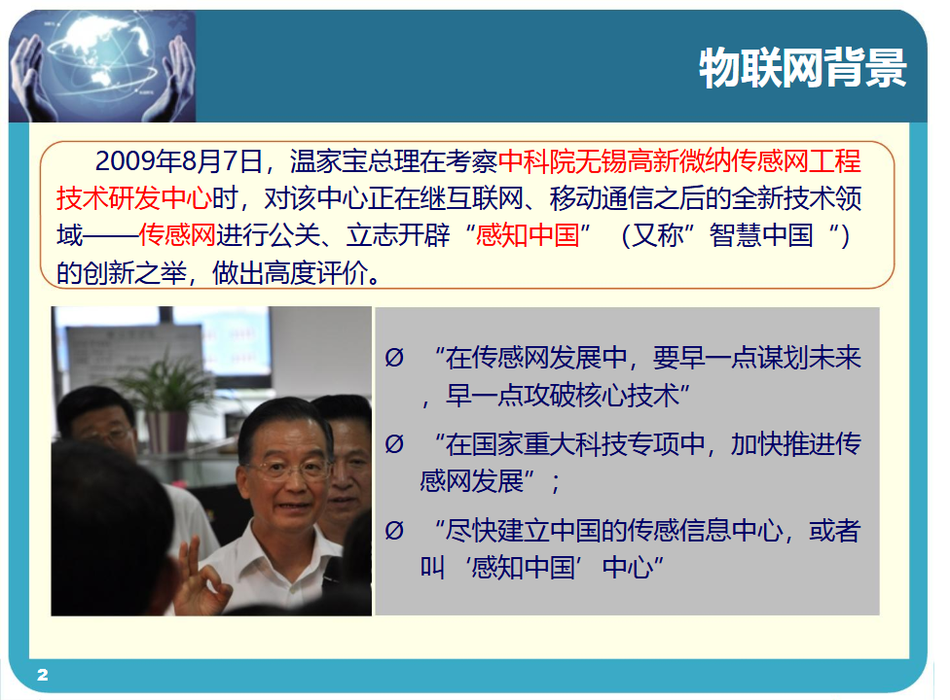 物联网背景

2009年8月7日，温家宝总理在考察中科院无锡高新微纳传感网工程技术研发中心时，对该中心正在继互联网、移动通信之后的全新技术领域——传感网进行公关、立志开辟“感知中国”（又称”智慧中国“）的创新之举，做出高度评价。

Ø “在传感网发展中，要早一点谋划未来，早一点攻破核心技术”

Ø “在国家重大科技专项中，加快推进传感网发展”；

Ø “尽快建立中国的传感信息中心，或者叫‘感知中国’中心”

2